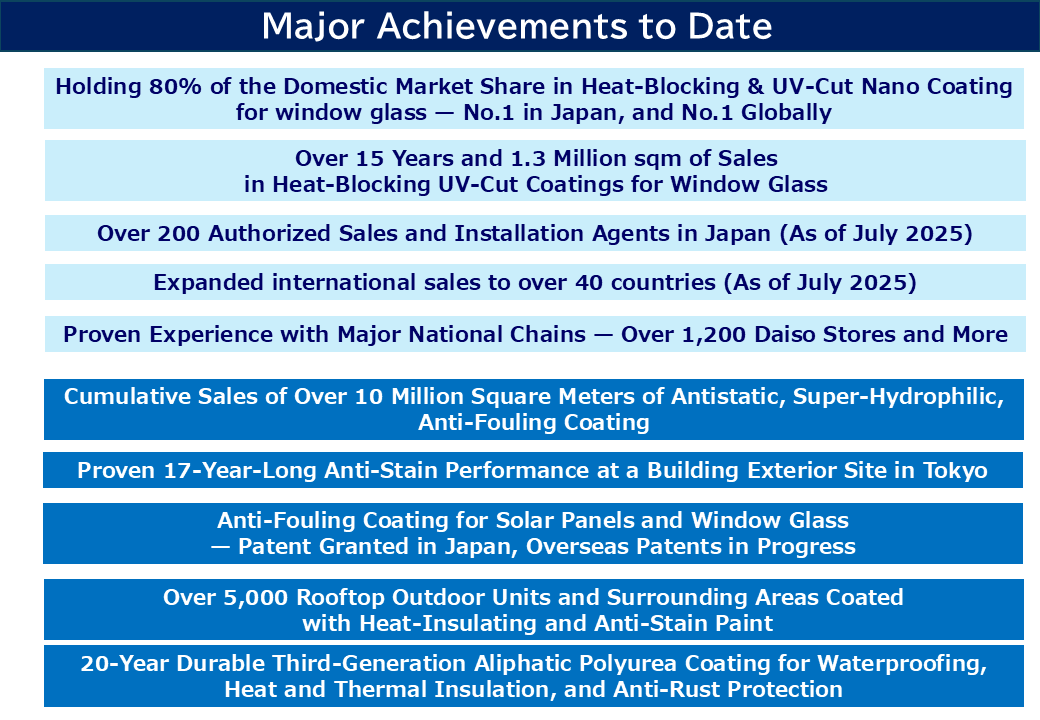 Major Achievements to Date

Holding 80% of the Domestic Market Share in Heat-Blocking & UV-Cut Nano Coating for window glass — No.1 in Japan, and No.1 Globally

Over 15 Years and 1.3 Million sqm of Sales in Heat-Blocking UV-Cut Coatings for Window Glass

Over 200 Authorized Sales and Installation Agents in Japan (As of July 2025)

Expanded international sales to over 40 countries (As of July 2025)

Proven Experience with Major National Chains — Over 1,200 Daiso Stores and More

Cumulative Sales of Over 10 Million Square Meters of Antistatic, Super-Hydrophilic, Anti-Fouling Coating

Proven 17-Year-Long Anti-Stain Performance at a Building Exterior Site in Tokyo

Anti-Fouling Coating for Solar Panels and Window Glass — Patent Granted in Japan, Overseas Patents in Progress

Over 5,000 Rooftop Outdoor Units and Surrounding Areas Coated with Heat-Insulating and Anti-Stain Paint

20-Year Durable Third-Generation Aliphatic Polyurea Coating for Waterproofing, Heat and Thermal Insulation, and Anti-Rust Protection